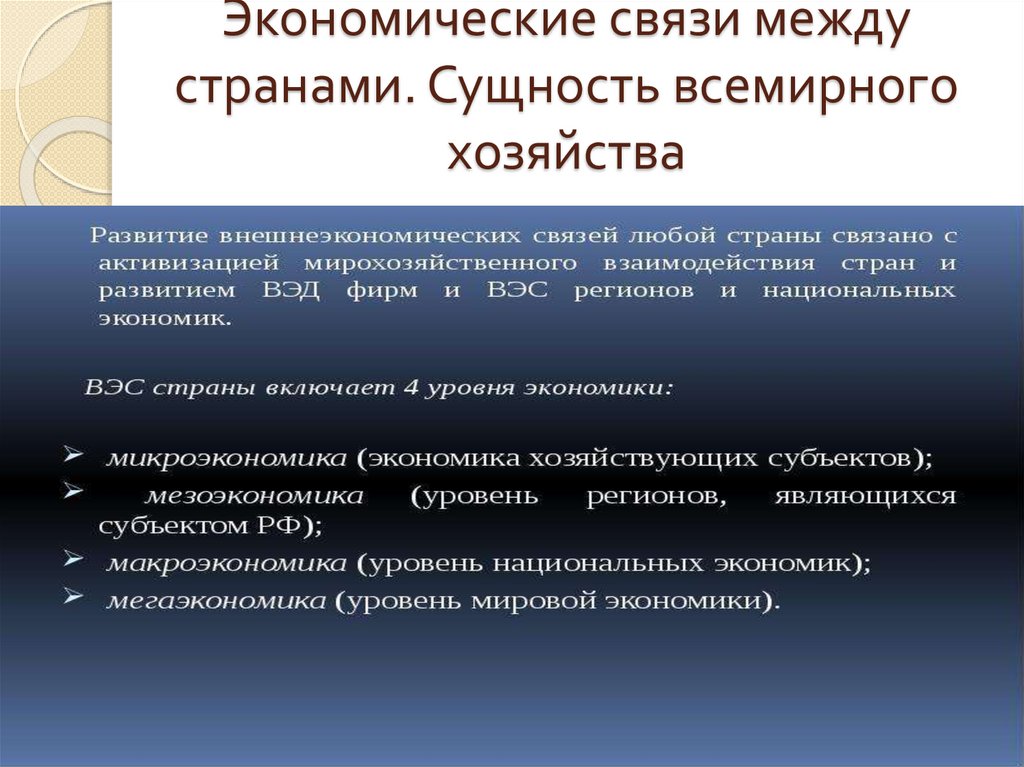 Экономические связи между странами. Сущность всемирного хозяйства

Развитие внешнеэкономических связей любой страны связано с активизацией мирохозяйственного взаимодействия стран и развитием ВЭД фирм и ВЭС регионов и национальных экономик.

ВЭС страны включает 4 уровня экономики:

➢ микроэкономика (экономика хозяйствующих субъектов);
➢ мезоэкономика (уровень регионов, являющихся субъектом РФ);
➢ макроэкономика (уровень национальных экономик);
➢ мегаэкономика (уровень мировой экономики).